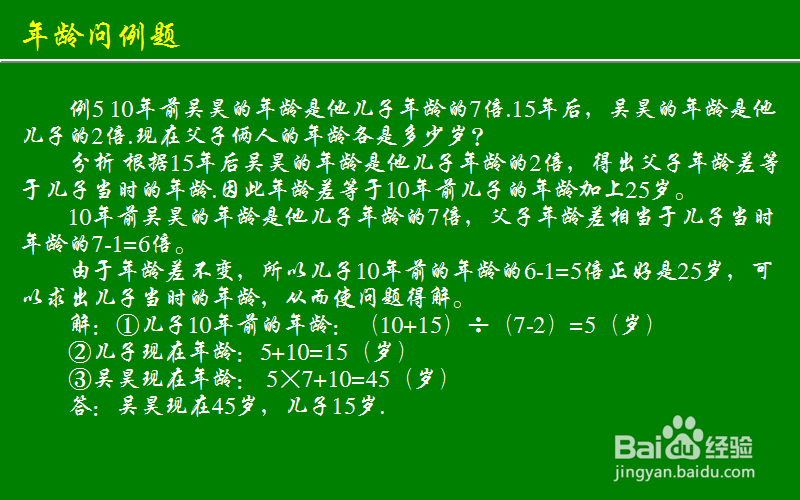 年龄问例题

例5 10年前吴昊的年龄是他儿子年龄的7倍.15年后，吴昊的年龄是他儿子的2倍.现在父子俩人的年龄各是多少岁？

分析 根据15年后吴昊的年龄是他儿子年龄的2倍，得出父子年龄差等于儿子当时的年龄.因此年龄差等于10年前儿子的年龄加上25岁。

10年前吴昊的年龄是他儿子年龄的7倍，父子年龄差相当于儿子当时年龄的7-1=6倍。

由于年龄差不变，所以儿子10年前的年龄的6-1=5倍正好是25岁，可以求出儿子当时的年龄，从而使问题得解。

解：①儿子10年前的年龄：（10+15）÷（7-2）=5（岁）

②儿子现在年龄：5+10=15（岁）

③吴昊现在年龄：5×7+10=45（岁）

答：吴昊现在45岁，儿子15岁.

Baidu经验
jingyan.baidu.com